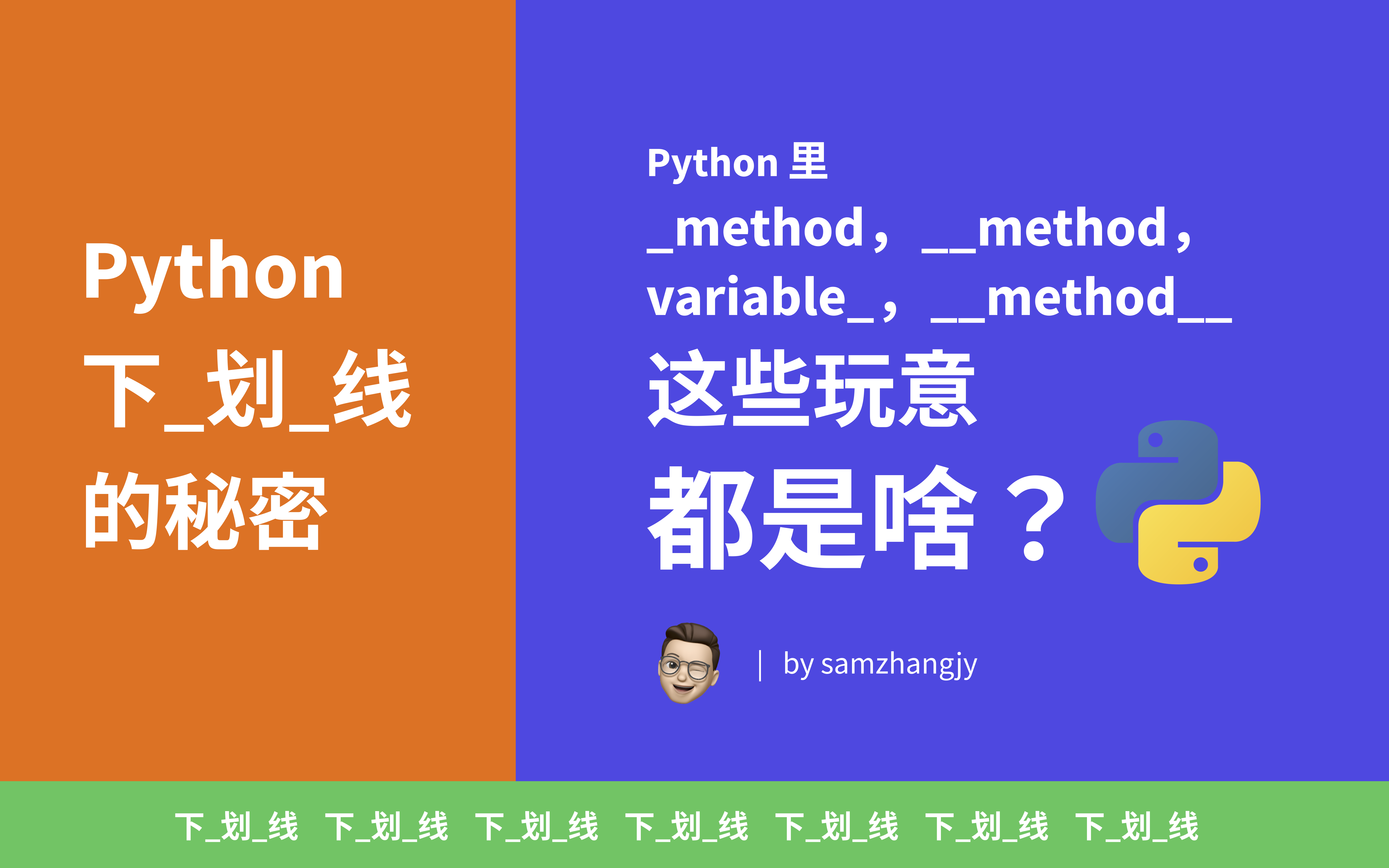 Python
下_划_线
的秘密

Python 里
_method，__method，
variable_，__method__
这些玩意
都是啥？

| by samzhangjy

下_划_线 下_划_线 下_划_线 下_划_线 下_划_线 下_划_线 下_划_线